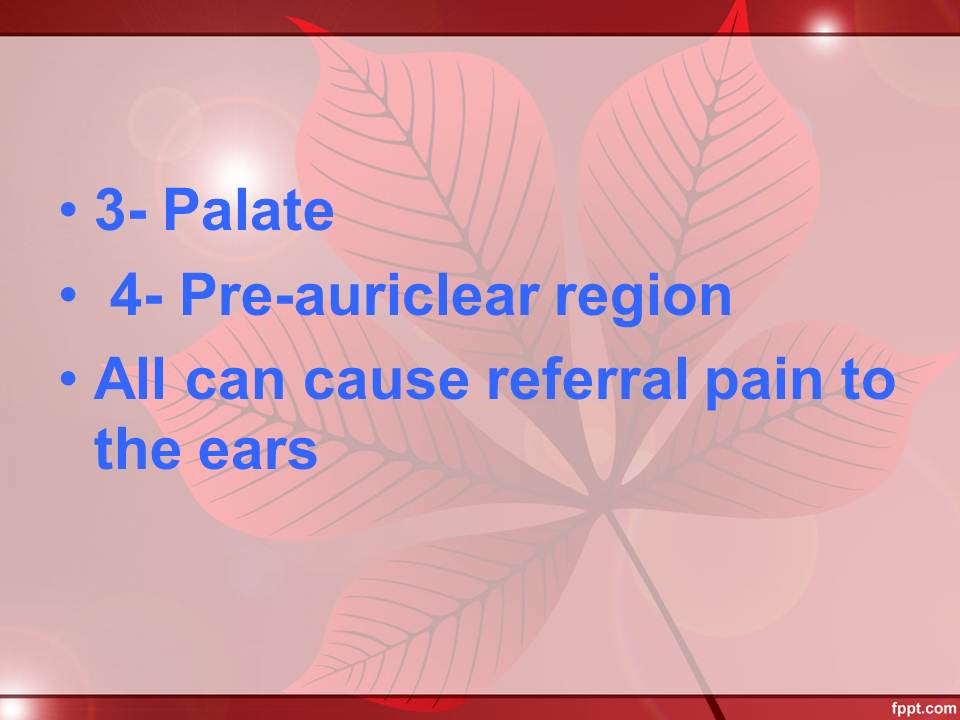 • 3- Palate
• 4- Pre-auriclear region
• All can cause referral pain to the ears

fppt.com